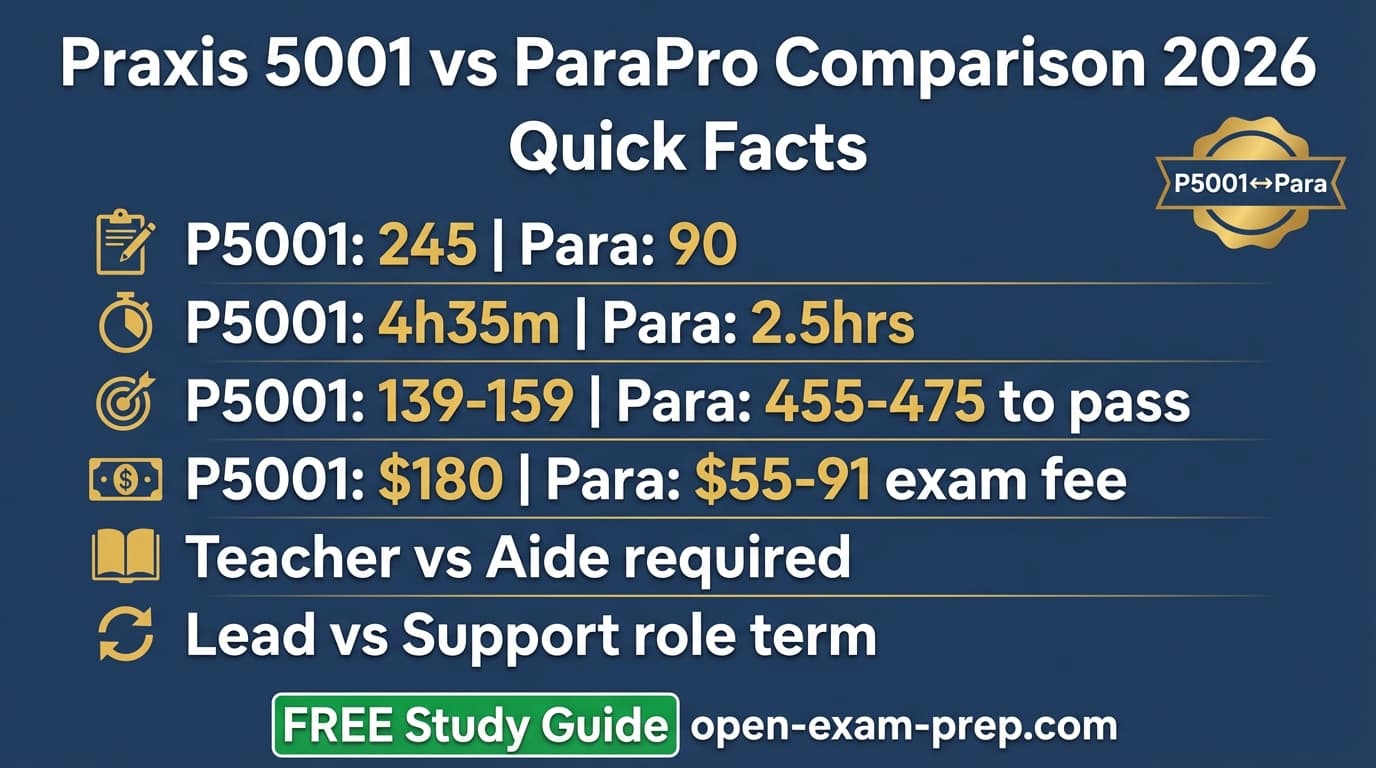 Praxis 5001 vs ParaPro Comparison 2026
Quick Facts

P5001↔Para

P5001: 245 | Para: 90

P5001: 4h35m | Para: 2.5hrs

P5001: 139-159 | Para: 455-475 to pass

P5001: $180 | Para: $55-91 exam fee

Teacher vs Aide required

Lead vs Support role term

FREE Study Guide open-exam-prep.com